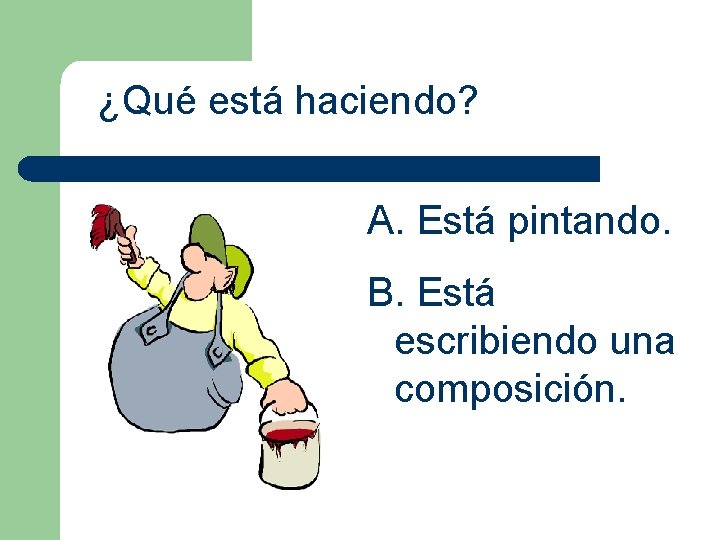 ¿Qué está haciendo?

A. Está pintando.

B. Está escribiendo una composición.